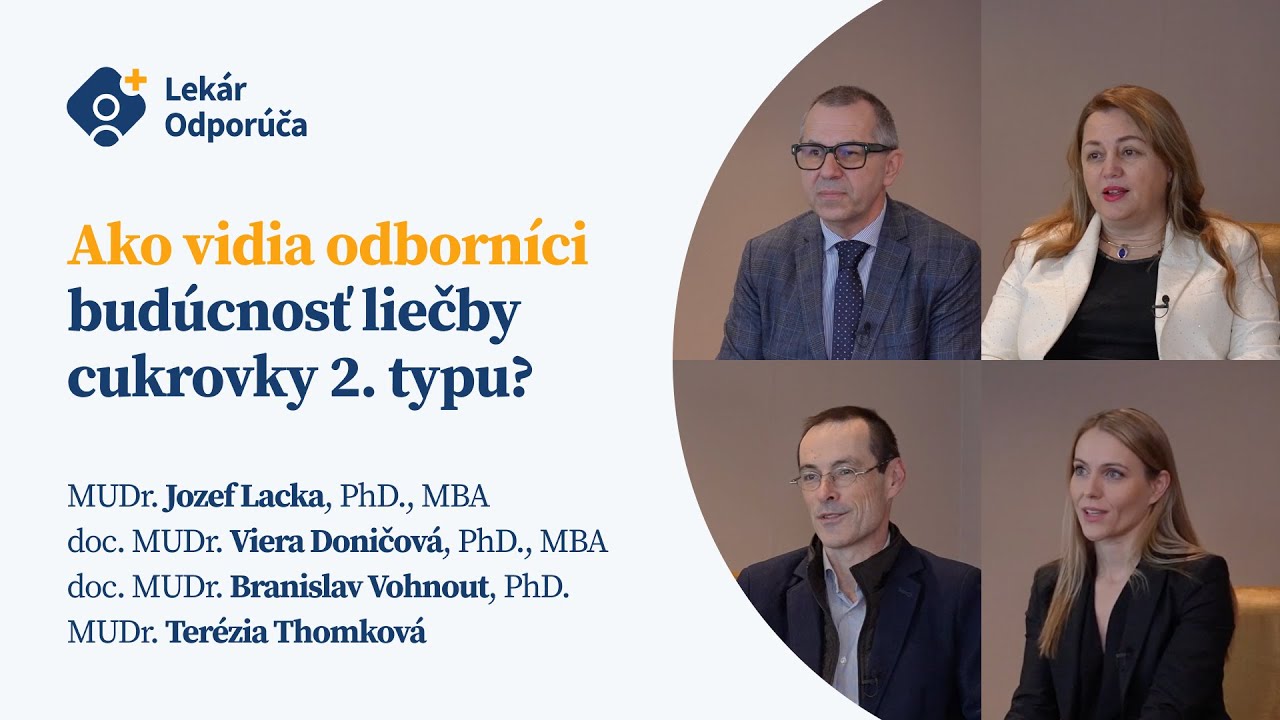 Lekár Odporúča

Ako vidia odborníci budúcnosť liečby cukrovky 2. typu?

MUDr. Jozef Lacka, PhD., MBA
doc. MUDr. Viera Doničová, PhD., MBA
doc. MUDr. Branislav Vohnout, PhD.
MUDr. Terézia Thomková